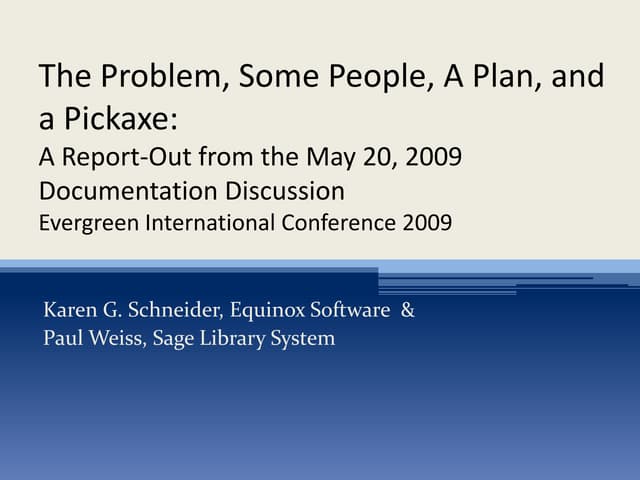 The Problem, Some People, A Plan, and a Pickaxe:
A Report-Out from the May 20, 2009 Documentation Discussion
Evergreen International Conference 2009

Karen G. Schneider, Equinox Software &
Paul Weiss, Sage Library System